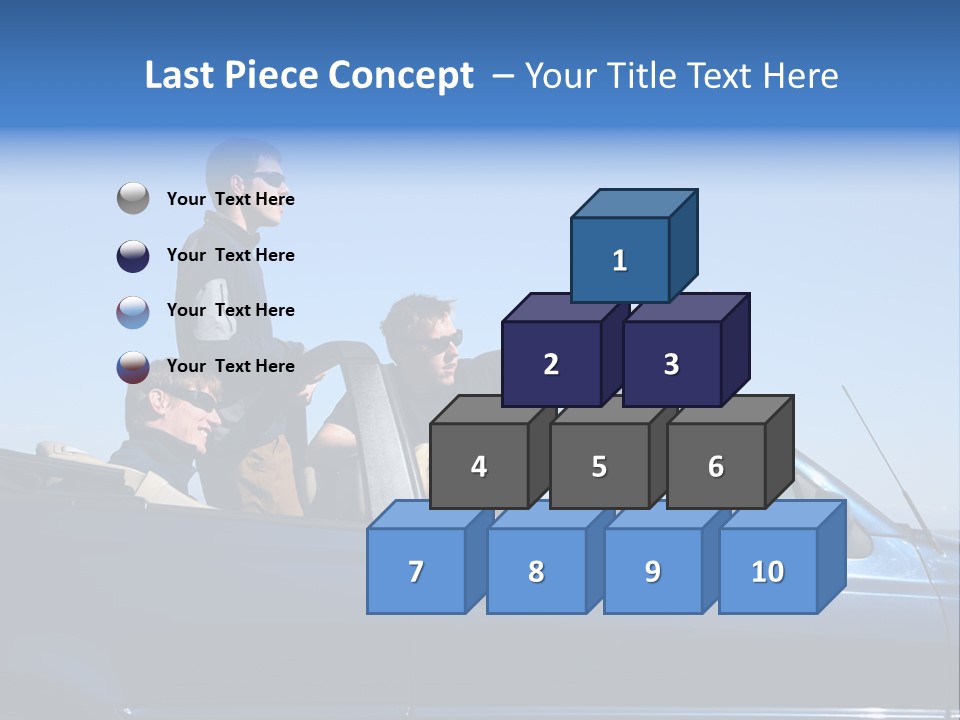 Last Piece Concept – Your Title Text Here

Your Text Here

Your Text Here

Your Text Here

Your Text Here

1

2 3

4 5 6

7 8 9 10